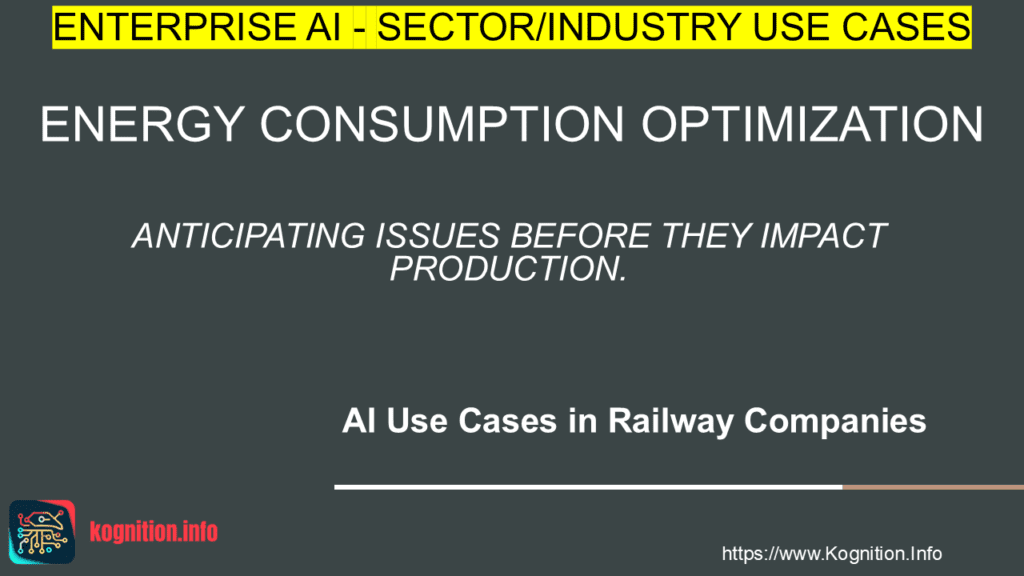 ENTERPRISE AI - SECTOR/INDUSTRY USE CASES

ENERGY CONSUMPTION OPTIMIZATION

ANTICIPATING ISSUES BEFORE THEY IMPACT PRODUCTION.

AI Use Cases in Railway Companies

kognition.info

https://www.Kognition.Info